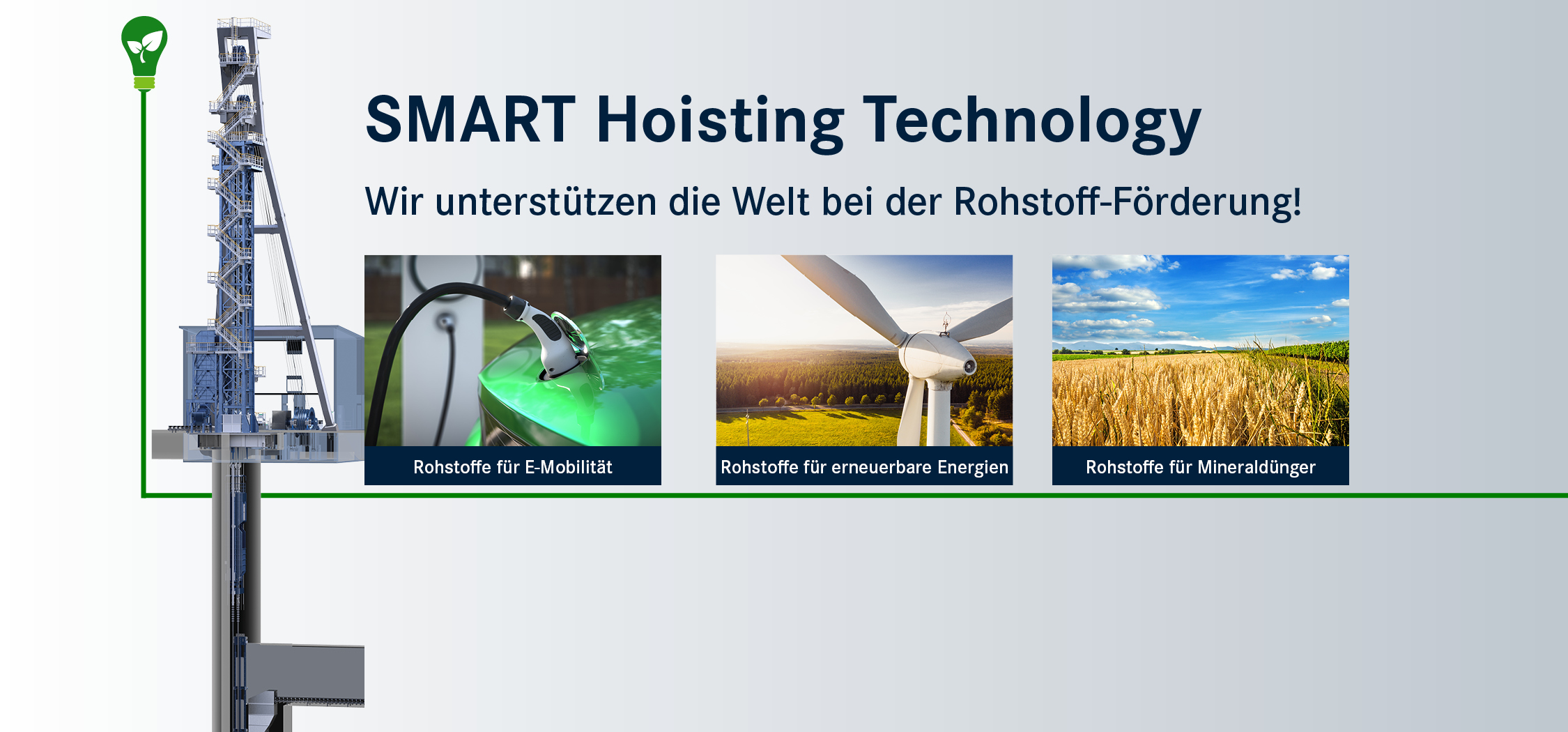 SMART Hoisting Technology

Wir unterstützen die Welt bei der Rohstoff-Förderung!

Rohstoffe für E-Mobilität

Rohstoffe für erneuerbare Energien

Rohstoffe für Mineraldünger